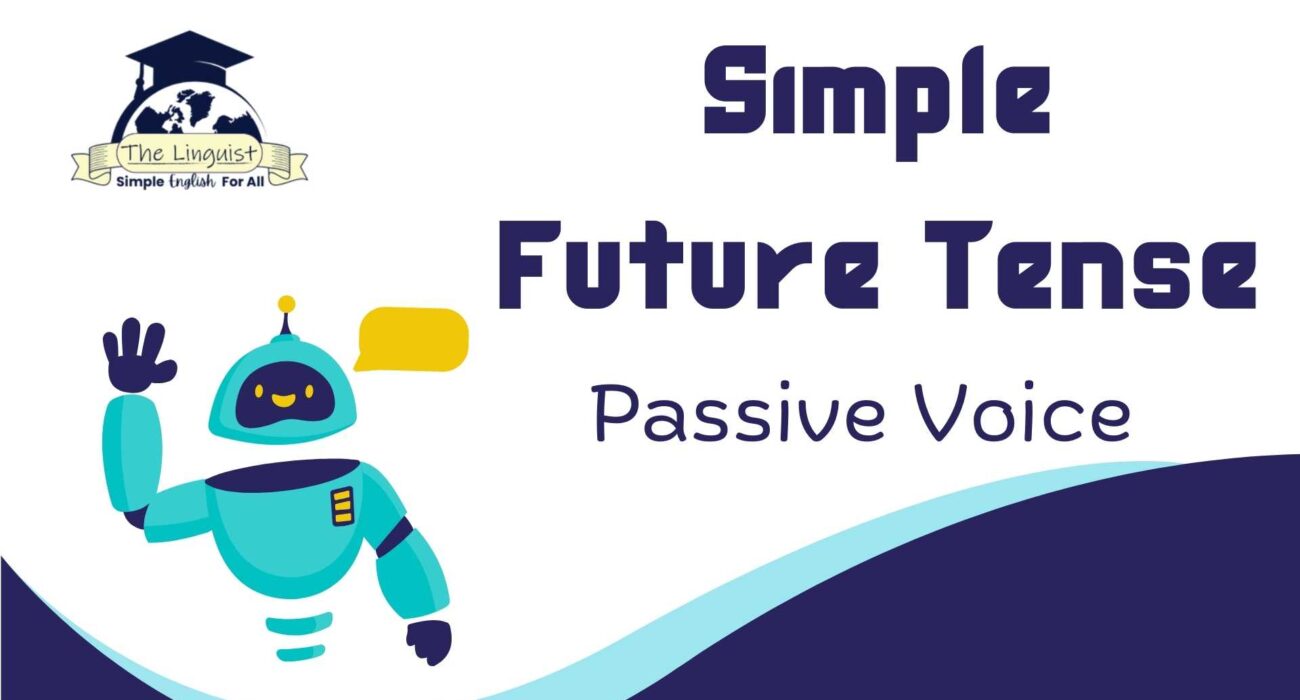 The Linguist
Simple English For All

Simple Future Tense

Passive Voice